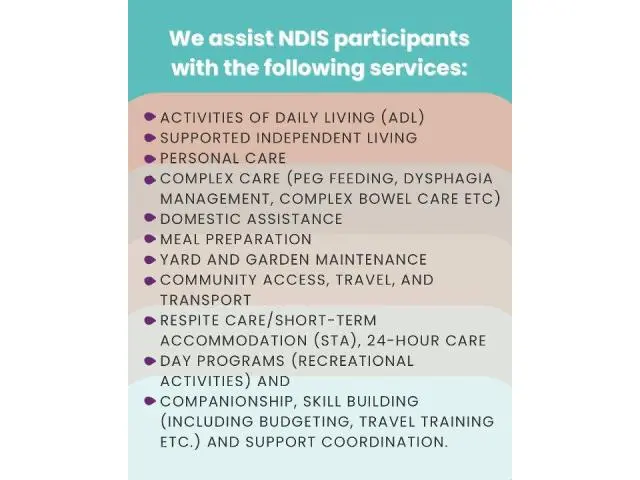 We assist NDIS participants with the following services:

- ACTIVITIES OF DAILY LIVING (ADL)
- SUPPORTED INDEPENDENT LIVING
- PERSONAL CARE
- COMPLEX CARE (PEG FEEDING, DYSPHAGIA MANAGEMENT, COMPLEX BOWEL CARE ETC)
- DOMESTIC ASSISTANCE
- MEAL PREPARATION
- YARD AND GARDEN MAINTENANCE
- COMMUNITY ACCESS, TRAVEL, AND TRANSPORT
- RESPITE CARE/SHORT-TERM ACCOMMODATION (STA), 24-HOUR CARE
- DAY PROGRAMS (RECREATIONAL ACTIVITIES) AND
- COMPANIONSHIP, SKILL BUILDING (INCLUDING BUDGETING, TRAVEL TRAINING ETC.) AND SUPPORT COORDINATION.